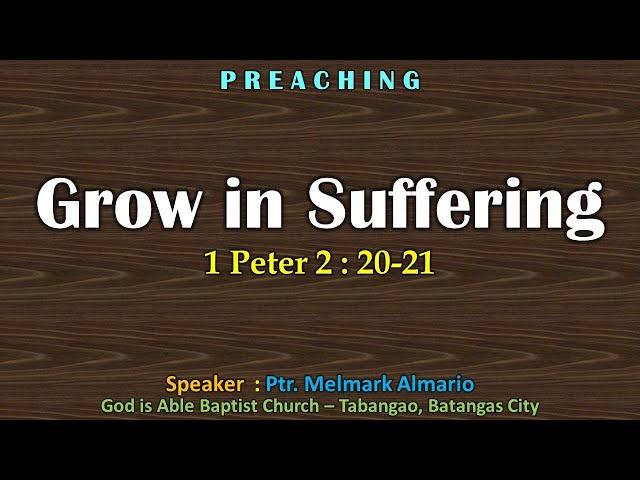 PREACHING

Grow in Suffering

1 Peter 2 : 20-21

Speaker : Ptr. Melmark Almario
God is Able Baptist Church – Tabangao, Batangas City